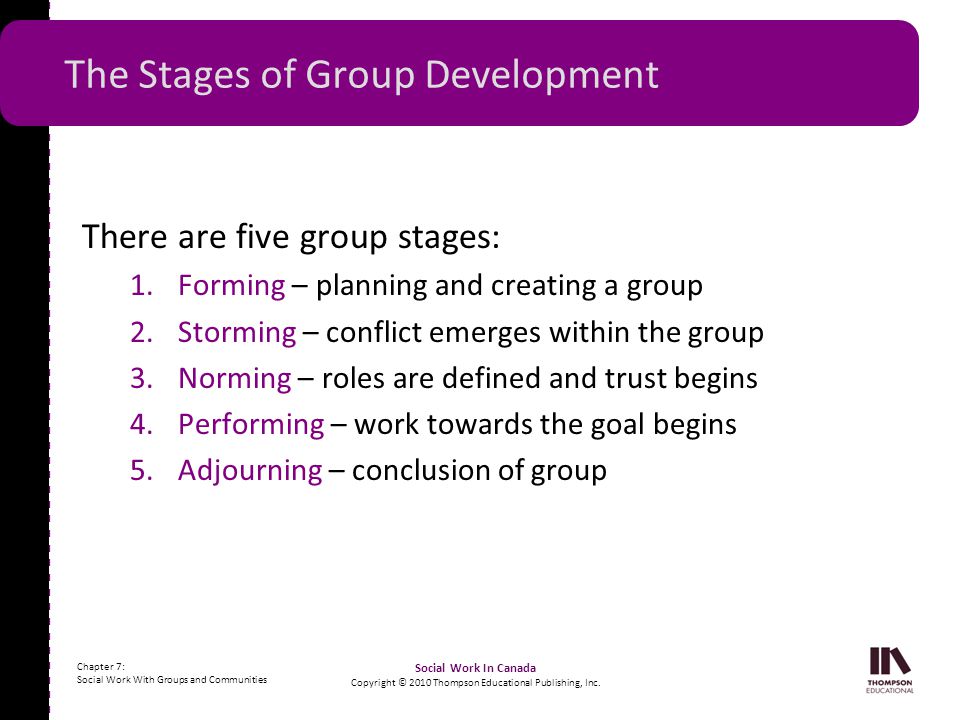 The Stages of Group Development

There are five group stages:

1. Forming – planning and creating a group
2. Storming – conflict emerges within the group
3. Norming – roles are defined and trust begins
4. Performing – work towards the goal begins
5. Adjourning – conclusion of group

Chapter 7:
Social Work With Groups and Communities

Social Work In Canada
Copyright © 2010 Thompson Educational Publishing, Inc.

THOMPSON
EDUCATIONAL